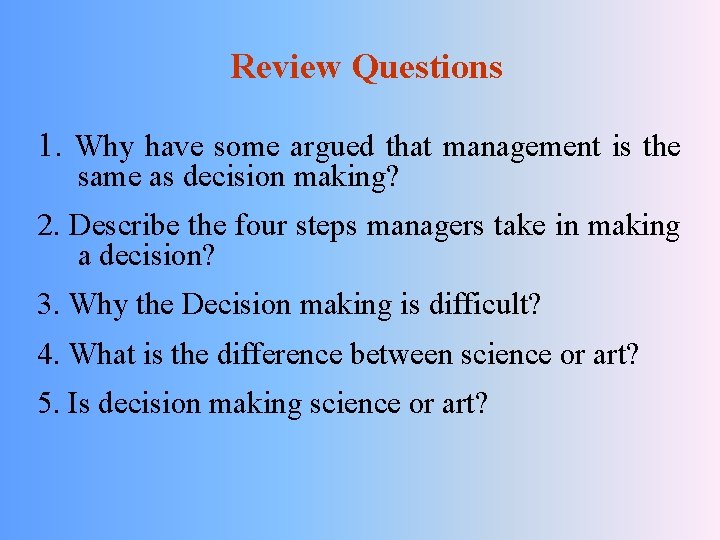 Review Questions

1. Why have some argued that management is the same as decision making?

2. Describe the four steps managers take in making a decision?

3. Why the Decision making is difficult?

4. What is the difference between science or art?

5. Is decision making science or art?